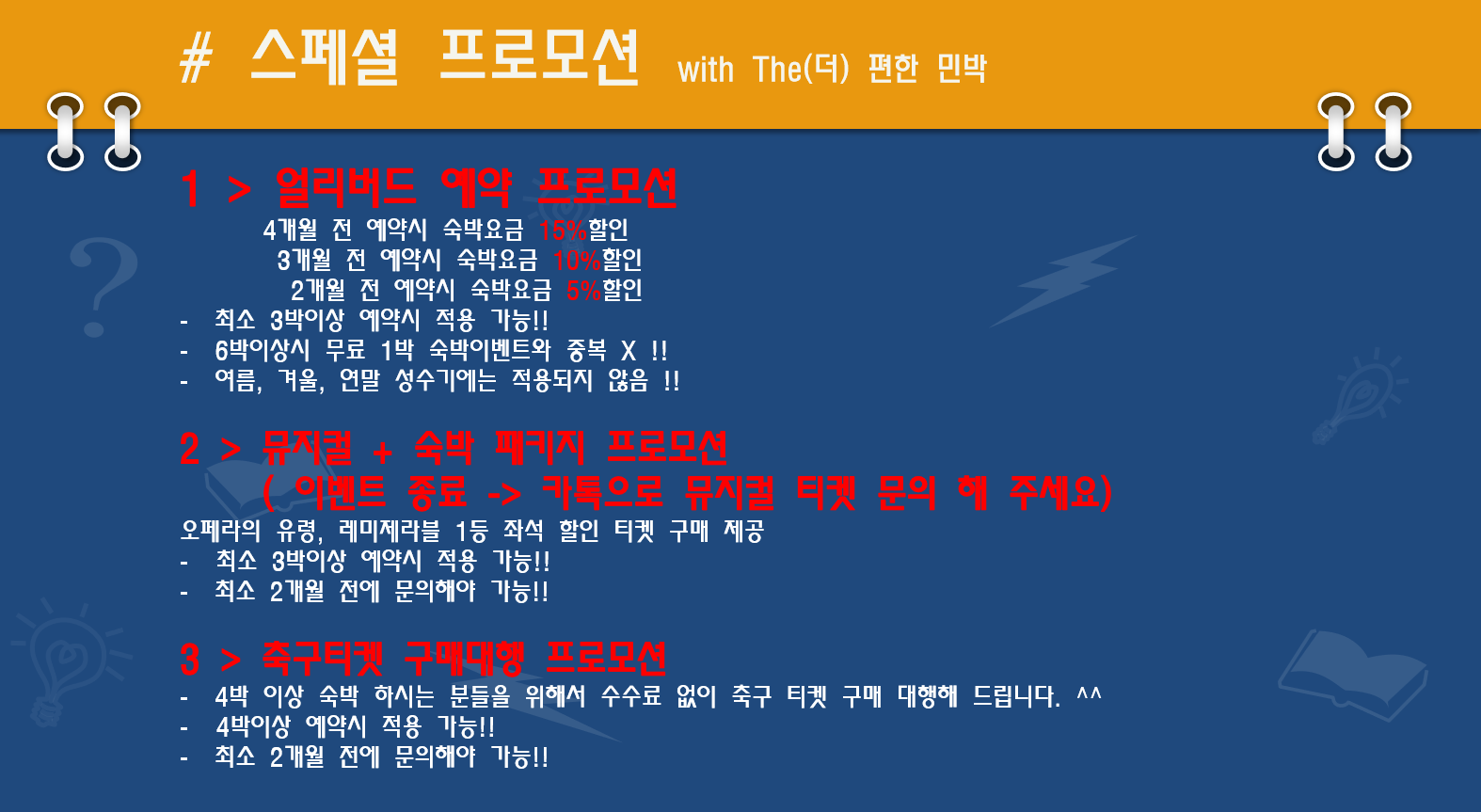 # 스페셜 프로모션 with The(더) 편한 민박

1 > 얼리버드 예약 프로모션

4개월 전 예약시 숙박요금 15%할인
3개월 전 예약시 숙박요금 10%할인
2개월 전 예약시 숙박요금 5%할인
- 최소 3박이상 예약시 적용 가능!!
- 6박이상시 무료 1박 숙박이벤트와 중복 X !!
- 여름, 겨울, 연말 성수기에는 적용되지 않음 !!

2 > 뮤지컬 + 숙박 패키지 프로모션
( 이벤트 종료 -> 카톡으로 뮤지컬 티켓 문의 해 주세요)
오페라의 유령, 레미제라블 1등 좌석 할인 티켓 구매 제공
- 최소 3박이상 예약시 적용 가능!!
- 최소 2개월 전에 문의해야 가능!!

3 > 축구티켓 구매대행 프로모션
- 4박 이상 숙박 하시는 분들을 위해서 수수료 없이 축구 티켓 구매 대행해 드립니다. ^^
- 4박이상 예약시 적용 가능!!
- 최소 2개월 전에 문의해야 가능!!